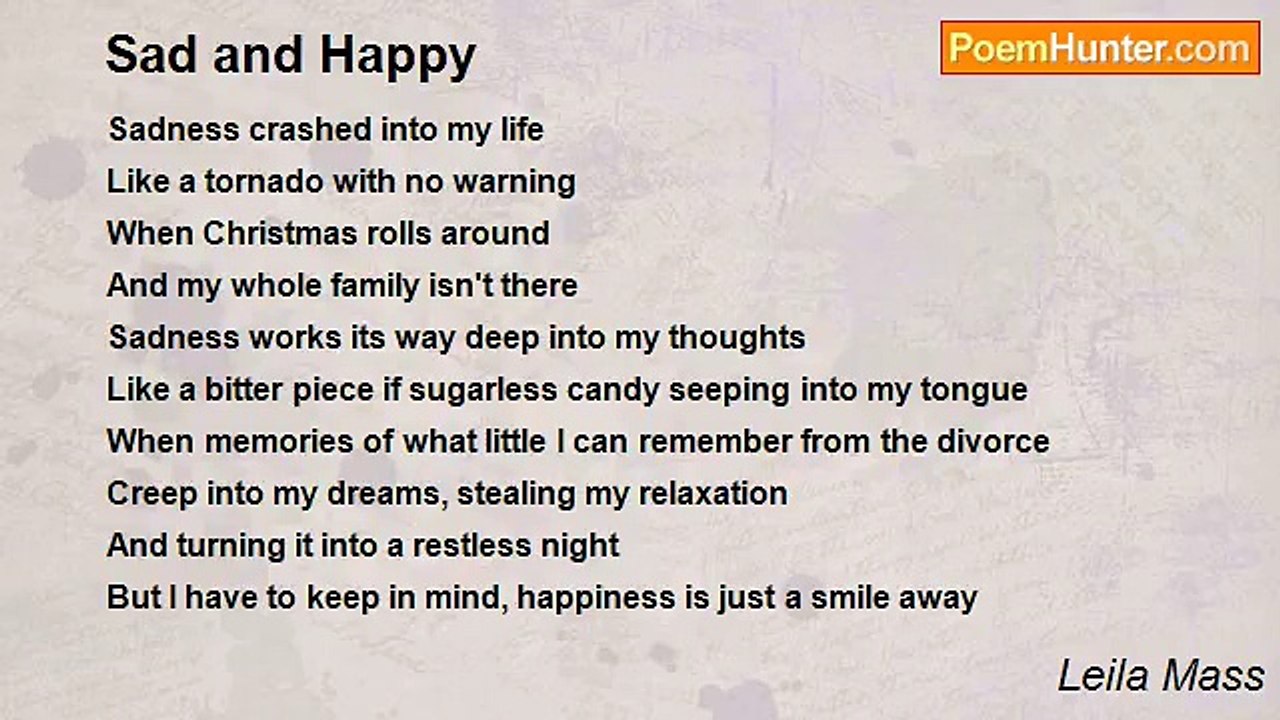 Sad and Happy

PoemHunter.com

Sadness crashed into my life
Like a tornado with no warning
When Christmas rolls around
And my whole family isn't there
Sadness works its way deep into my thoughts
Like a bitter piece if sugarless candy seeping into my tongue
When memories of what little I can remember from the divorce
Creep into my dreams, stealing my relaxation
And turning it into a restless night
But I have to keep in mind, happiness is just a smile away

Leila Mass